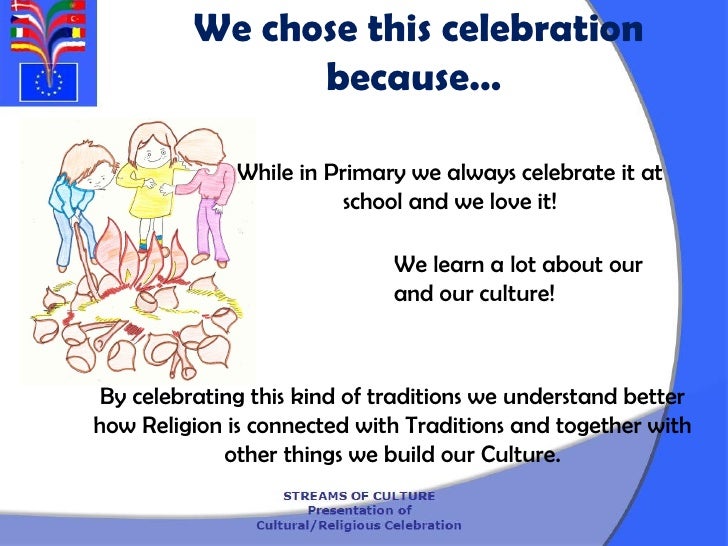 We chose this celebration because...

While in Primary we always celebrate it at school and we love it!

We learn a lot about our and our culture!

By celebrating this kind of traditions we understand better how Religion is connected with Traditions and together with other things we build our Culture.

STREAMS OF CULTURE
Presentation of
Cultural/Religious Celebration